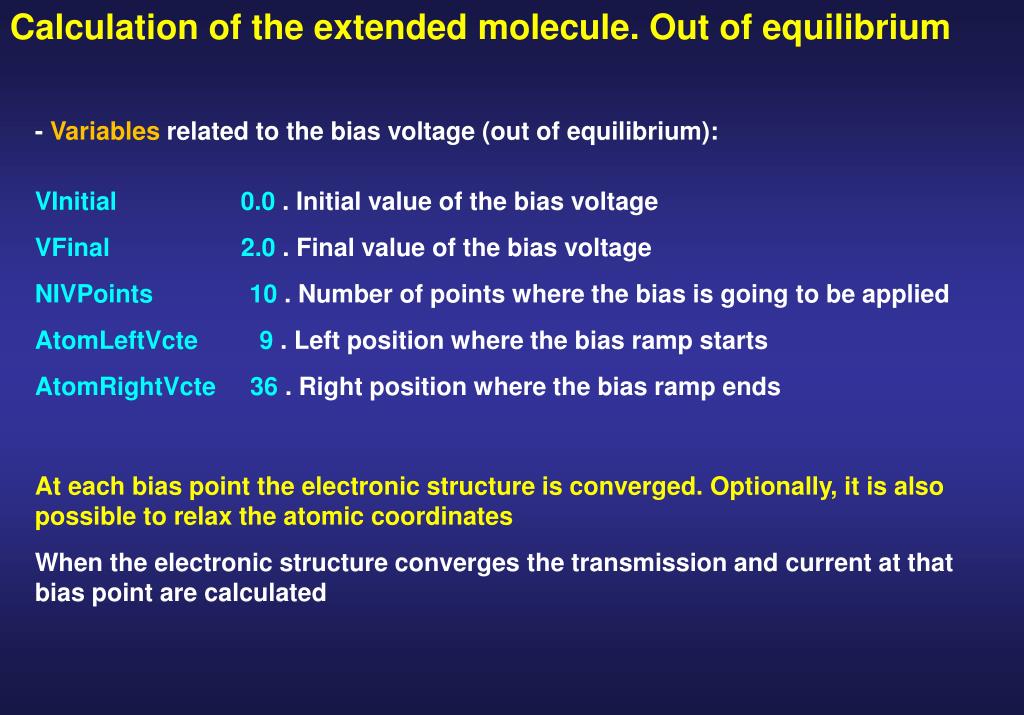 Calculation of the extended molecule. Out of equilibrium

- Variables related to the bias voltage (out of equilibrium):

VInitial 0.0 . Initial value of the bias voltage

VFinal 2.0 . Final value of the bias voltage

NIVPoints 10 . Number of points where the bias is going to be applied

AtomLeftVcte 9 . Left position where the bias ramp starts

AtomRightVcte 36 . Right position where the bias ramp ends

At each bias point the electronic structure is converged. Optionally, it is also possible to relax the atomic coordinates

When the electronic structure converges the transmission and current at that bias point are calculated